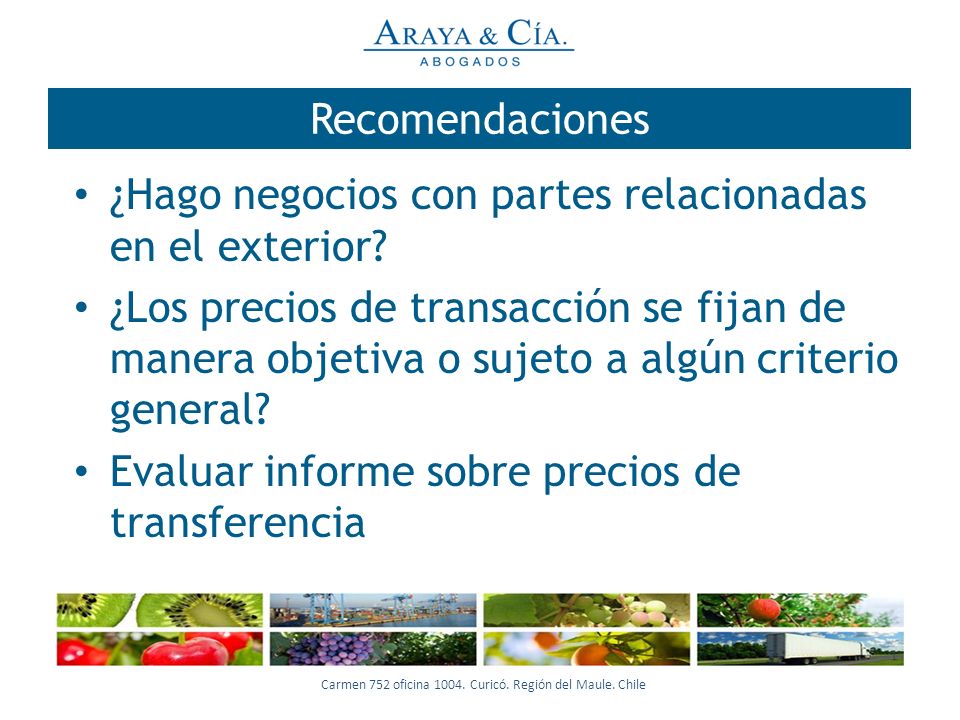 ARAYA & CÍA.
ABOGADOS

Recomendaciones

• ¿Hago negocios con partes relacionadas en el exterior?
• ¿Los precios de transacción se fijan de manera objetiva o sujeto a algún criterio general?
• Evaluar informe sobre precios de transferencia

Carmen 752 oficina 1004. Curicó. Región del Maule. Chile